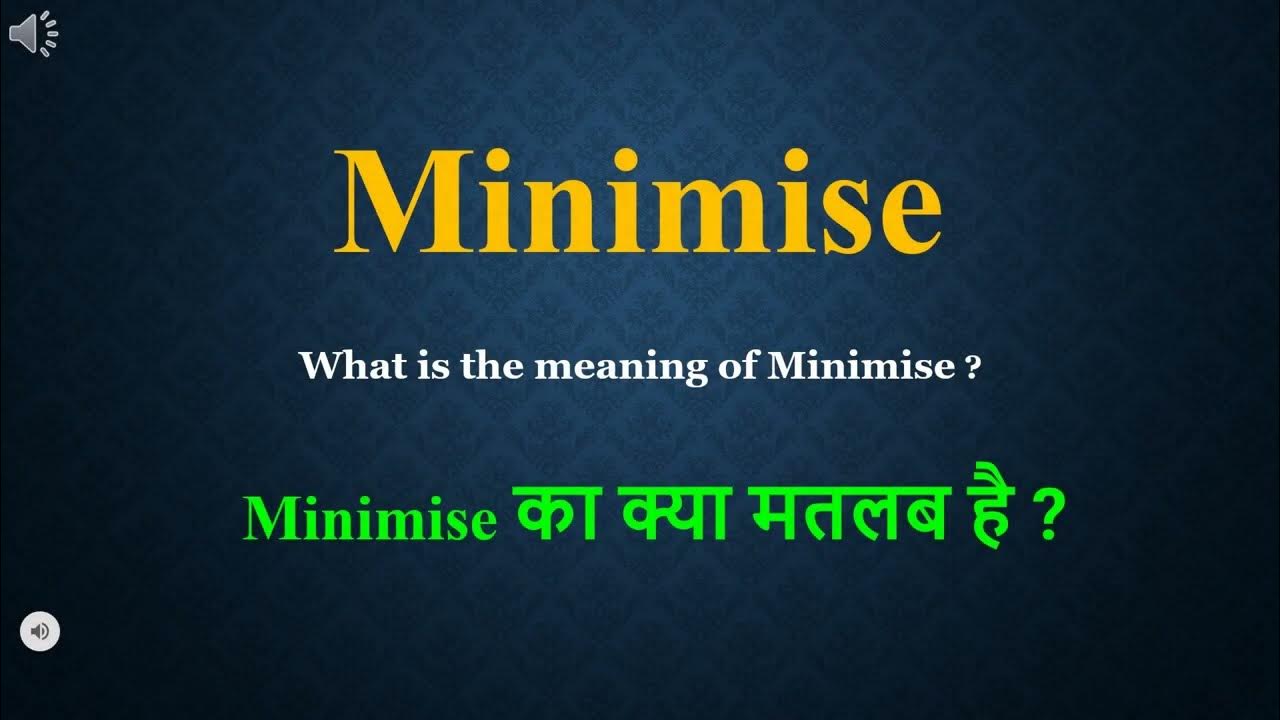 Minimise

What is the meaning of Minimise ?

Minimise का क्या मतलब है ?